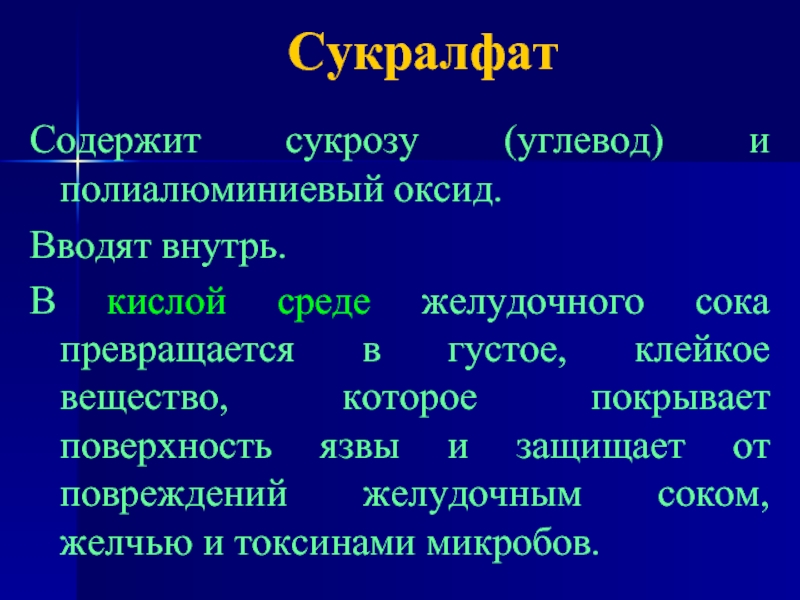 Сукралфат

Содержит сукрозу (углевод) и полиалюминиевый оксид.

Вводят внутрь.

В кислой среде желудочного сока превращается в густое, клейкое вещество, которое покрывает поверхность язвы и защищает от повреждений желудочным соком, желчью и токсинами микробов.